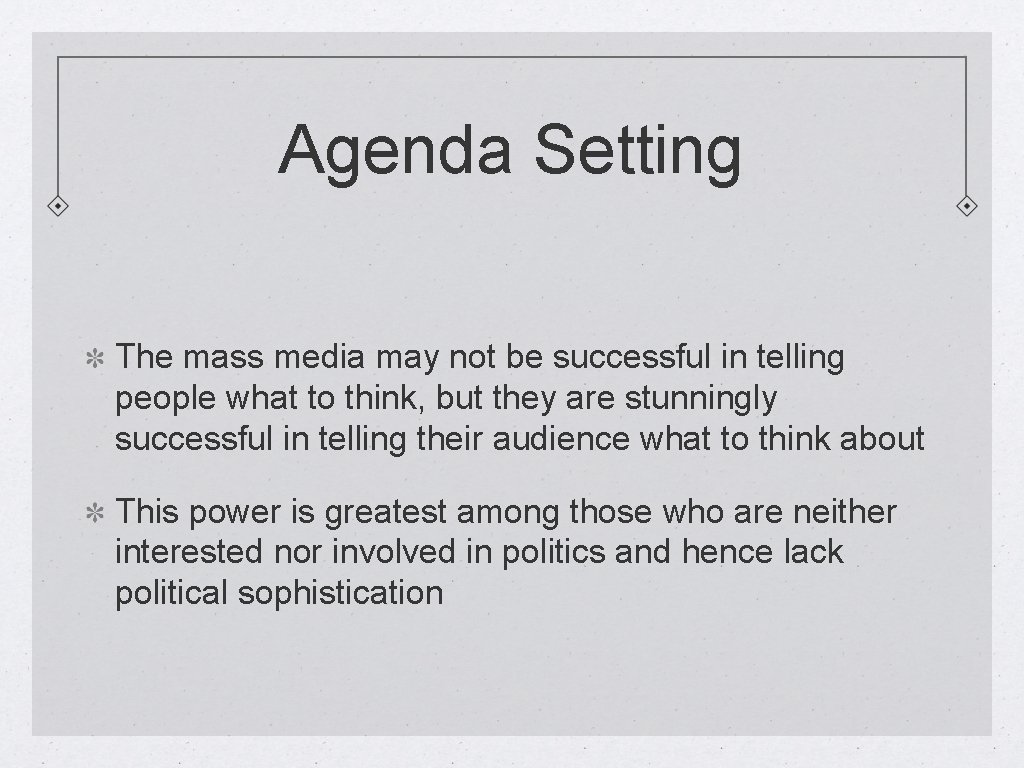 Agenda Setting

The mass media may not be successful in telling people what to think, but they are stunningly successful in telling their audience what to think about

This power is greatest among those who are neither interested nor involved in politics and hence lack political sophistication